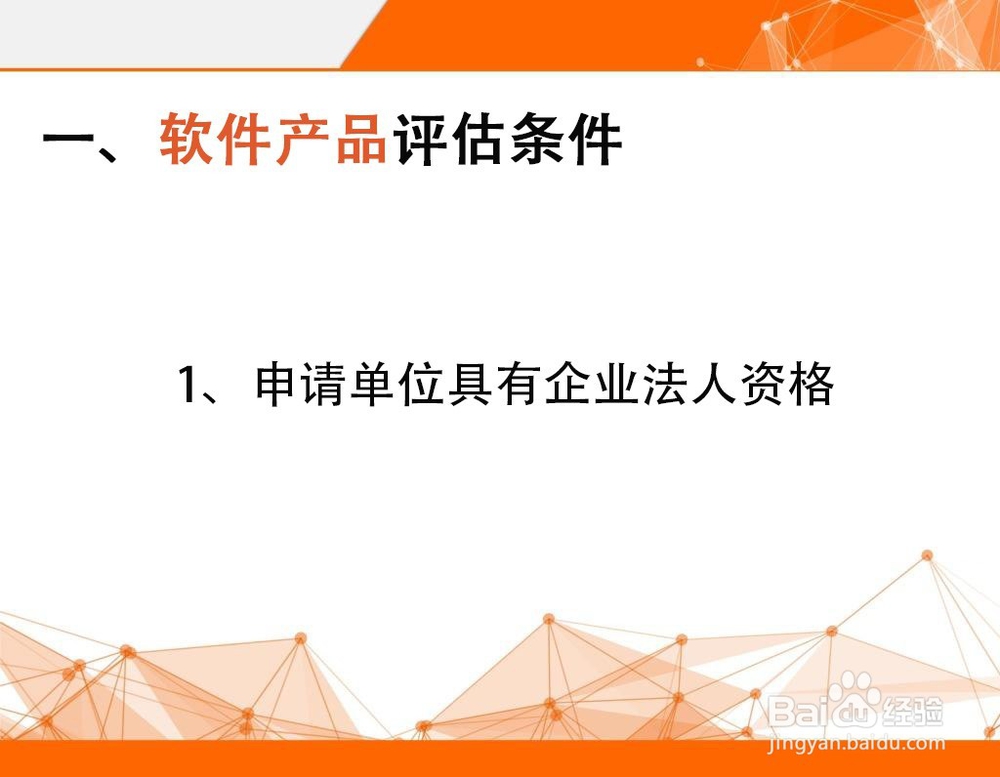 一、软件产品评估条件

1、申请单位具有企业法人资格

Baidu经验
jingyan.baidu.com